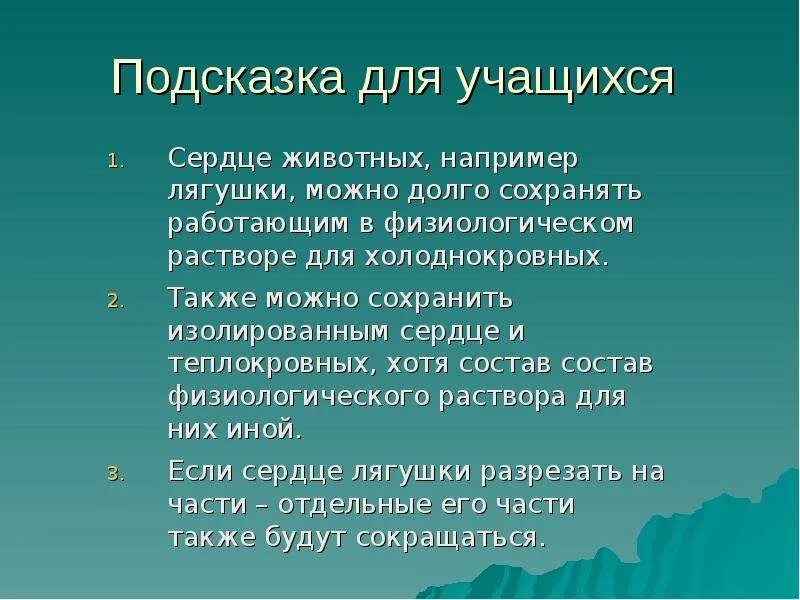 Подсказка для учащихся

1. Сердце животных, например лягушки, можно долго сохранять работающим в физиологическом растворе для холоднокровных.

2. Также можно сохранить изолированным сердце и теплокровных, хотя состав состав физиологического раствора для них иной.

3. Если сердце лягушки разрезать на части – отдельные его части также будут сокращаться.